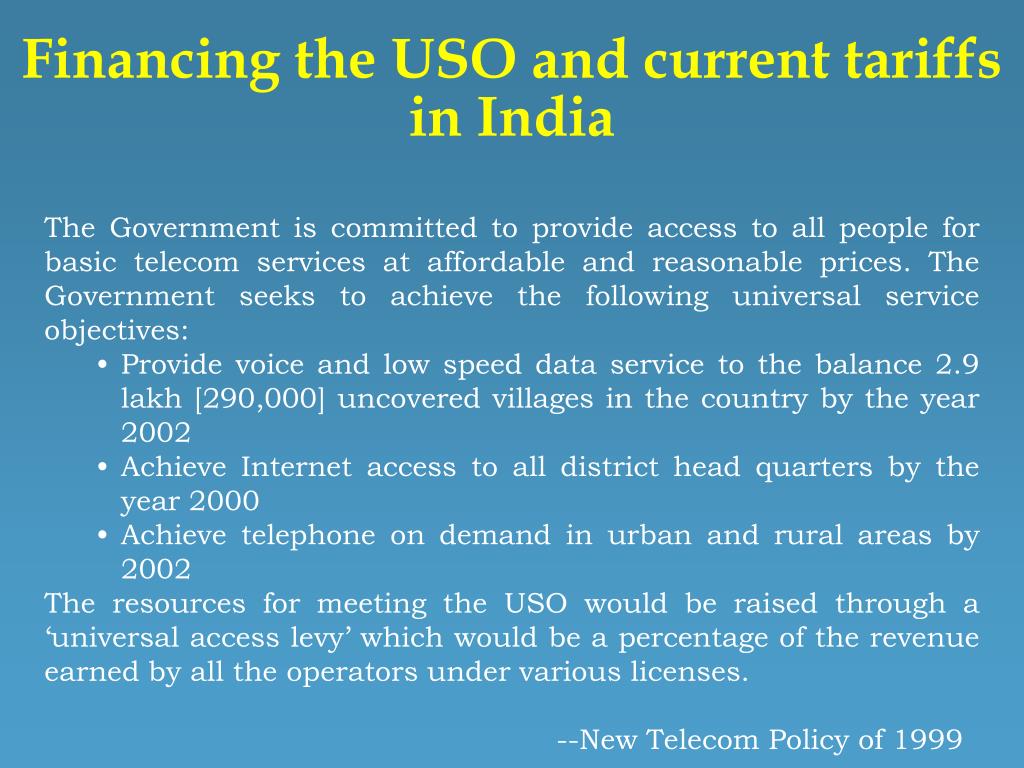 Financing the USO and current tariffs in India

The Government is committed to provide access to all people for basic telecom services at affordable and reasonable prices. The Government seeks to achieve the following universal service objectives:

• Provide voice and low speed data service to the balance 2.9 lakh [290,000] uncovered villages in the country by the year 2002
• Achieve Internet access to all district head quarters by the year 2000
• Achieve telephone on demand in urban and rural areas by 2002

The resources for meeting the USO would be raised through a ‘universal access levy’ which would be a percentage of the revenue earned by all the operators under various licenses.

--New Telecom Policy of 1999